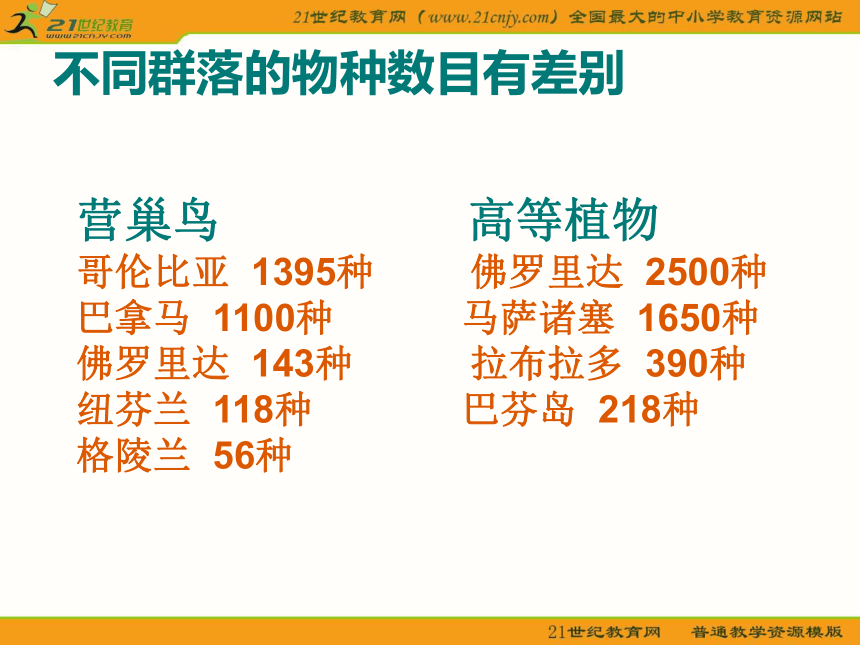 21世纪教育
www.21cnjy.com
21世纪教育网（www.21cnjy.com）全国最大的中小学教育资源网站

不同群落的物种数目有差别

营巢鸟
哥伦比亚 1395种
巴拿马 1100种
佛罗里达 143种
纽芬兰 118种
格陵兰 56种

高等植物
佛罗里达 2500种
马萨诸塞 1650种
拉布拉多 390种
巴芬岛 218种

21世纪教育网 普通教学资源模版